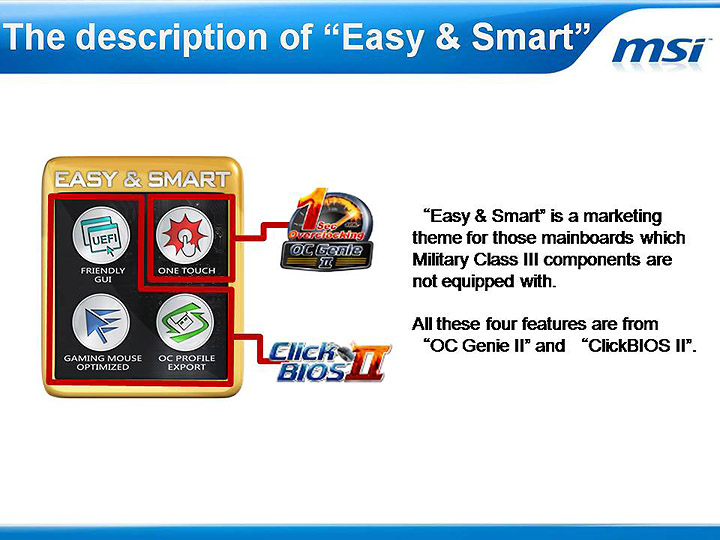 The description of “Easy & Smart”

msi

EASY & SMART

UEFI

FRIENDLY GUI

ONE TOUCH

GAMING MOUSE OPTIMIZED

OC PROFILE EXPORT

1 Sec Overclocking

OC Genie II

Click BIOS II

“Easy & Smart” is a marketing theme for those mainboards which Military Class III components are not equipped with.

All these four features are from “OC Genie II” and “ClickBIOS II”.